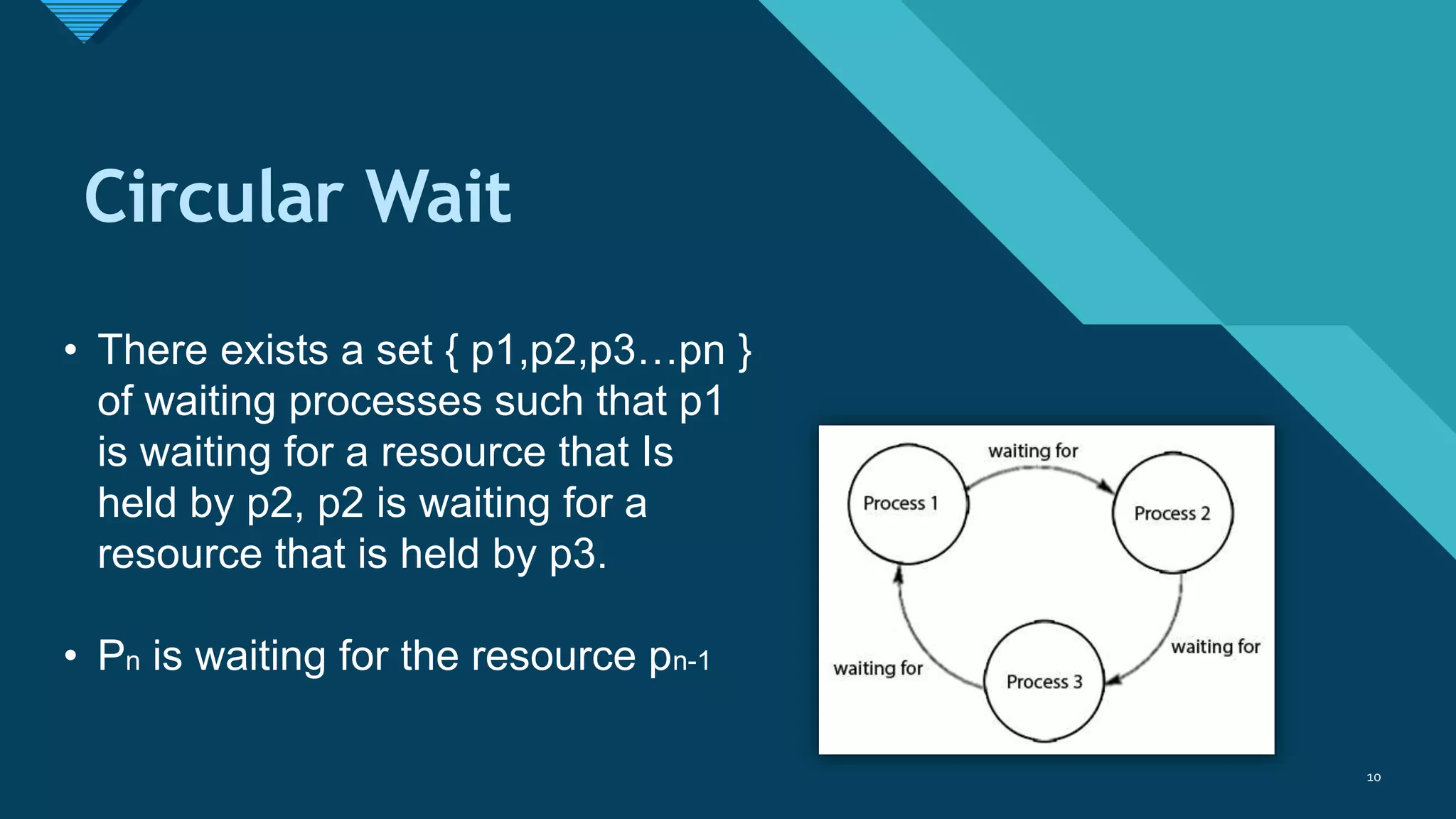 Circular Wait

• There exists a set { p1,p2,p3…pn } of waiting processes such that p1 is waiting for a resource that Is held by p2, p2 is waiting for a resource that is held by p3.

• $P_n$ is waiting for the resource $p_{n-1}$

waiting for
Process 1
Process 2
waiting for
waiting for
Process 3

10